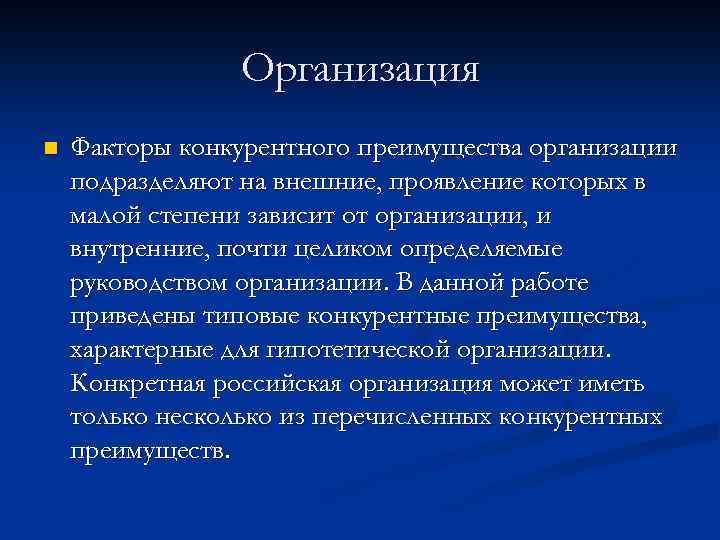 Организация

Факторы конкурентного преимущества организации подразделяют на внешние, проявление которых в малой степени зависит от организации, и внутренние, почти целиком определяемые руководством организации. В данной работе приведены типовые конкурентные преимущества, характерные для гипотетической организации. Конкретная российская организация может иметь только несколько из перечисленных конкурентных преимуществ.